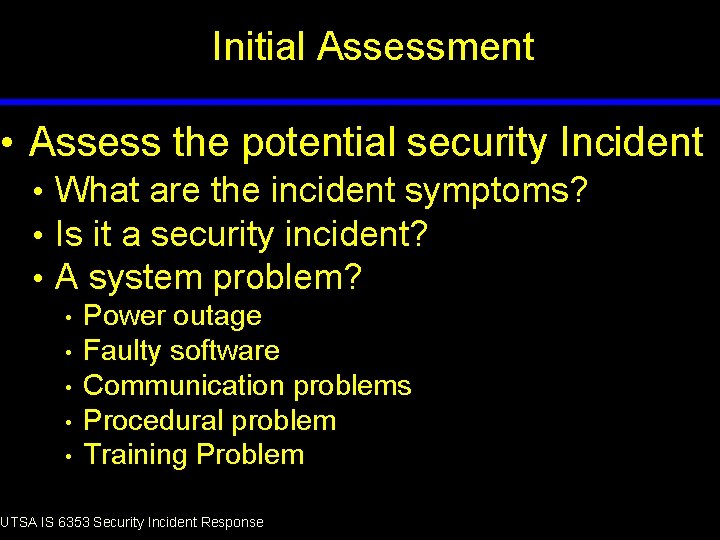 Initial Assessment

• Assess the potential security Incident
  • What are the incident symptoms?
  • Is it a security incident?
  • A system problem?
    • Power outage
    • Faulty software
    • Communication problems
    • Procedural problem
    • Training Problem

UTSA IS 6353 Security Incident Response